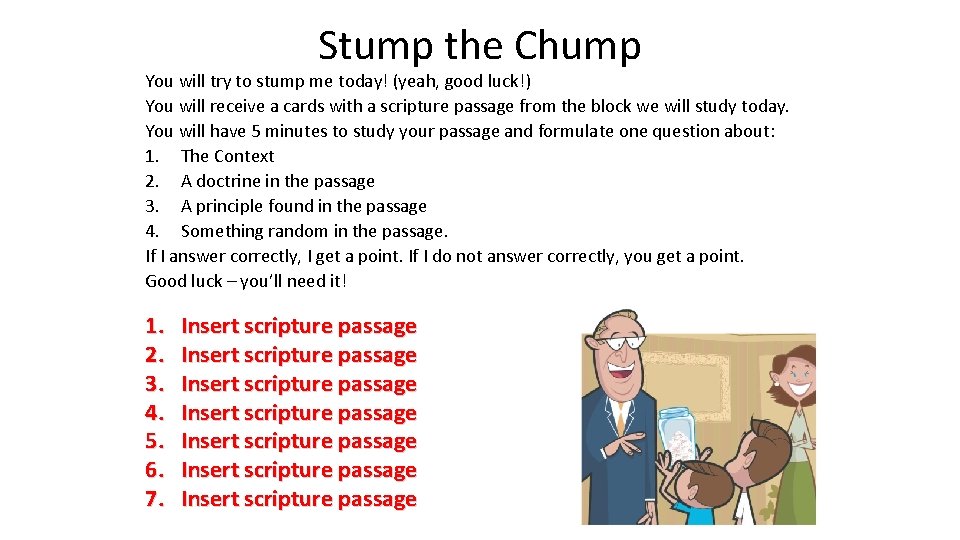 Stump the Chump

You will try to stump me today! (yeah, good luck!)
You will receive a cards with a scripture passage from the block we will study today.
You will have 5 minutes to study your passage and formulate one question about:
1. The Context
2. A doctrine in the passage
3. A principle found in the passage
4. Something random in the passage.
If I answer correctly, I get a point. If I do not answer correctly, you get a point.
Good luck – you'll need it!

1. Insert scripture passage
2. Insert scripture passage
3. Insert scripture passage
4. Insert scripture passage
5. Insert scripture passage
6. Insert scripture passage
7. Insert scripture passage